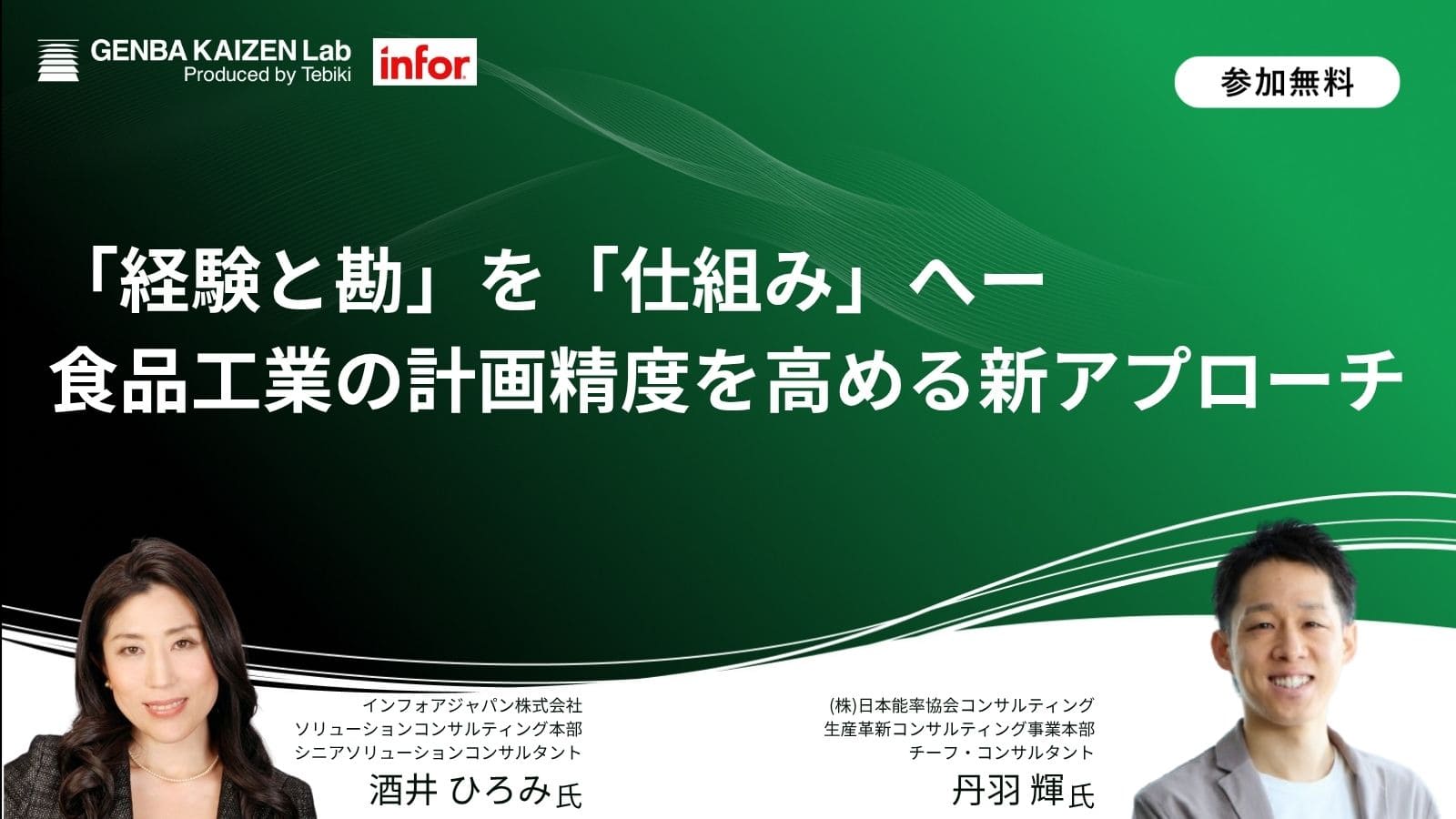 GENBA KAIZEN Lab
Produced by Tebiki

infor

参加無料

「経験と勘」を「仕組み」へー
食品工業の計画精度を高める新アプローチ

インフォアジャパン株式会社
ソリューションコンサルティング本部
シニアソリューションコンサルタント
酒井 ひろみ氏

(株)日本能率協会コンサルティング
生産革新コンサルティング事業本部
チーフ・コンサルタント
丹羽 輝氏